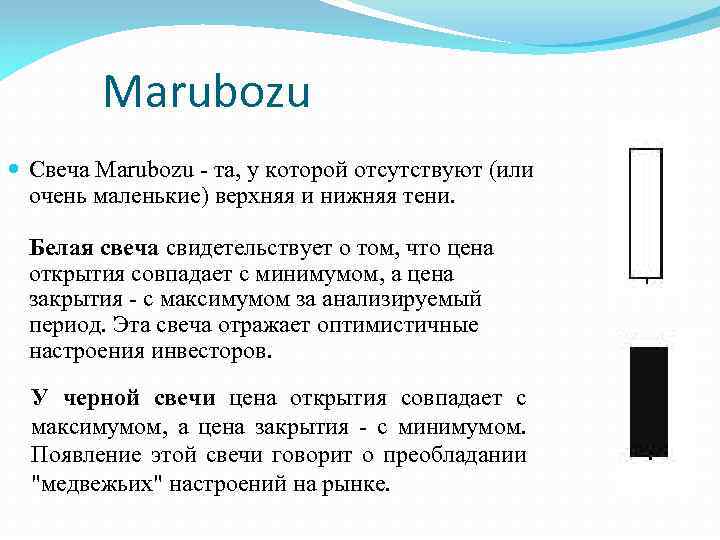 Marubozu

Свеча Marubozu - та, у которой отсутствуют (или очень маленькие) верхняя и нижняя тени.

Белая свеча свидетельствует о том, что цена открытия совпадает с минимумом, а цена закрытия - с максимумом за анализируемый период. Эта свеча отражает оптимистичные настроения инвесторов.

У черной свечи цена открытия совпадает с максимумом, а цена закрытия - с минимумом. Появление этой свечи говорит о преобладании "медвежьих" настроений на рынке.